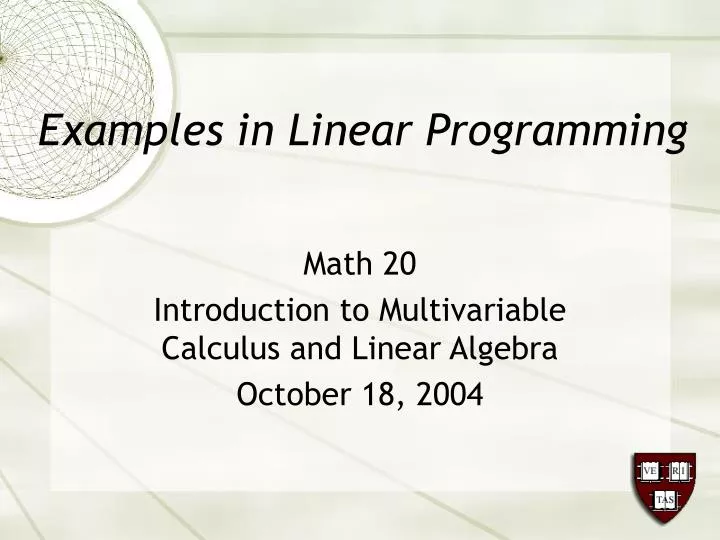 Examples in Linear Programming

Math 20
Introduction to Multivariable Calculus and Linear Algebra
October 18, 2004

VE RI TAS